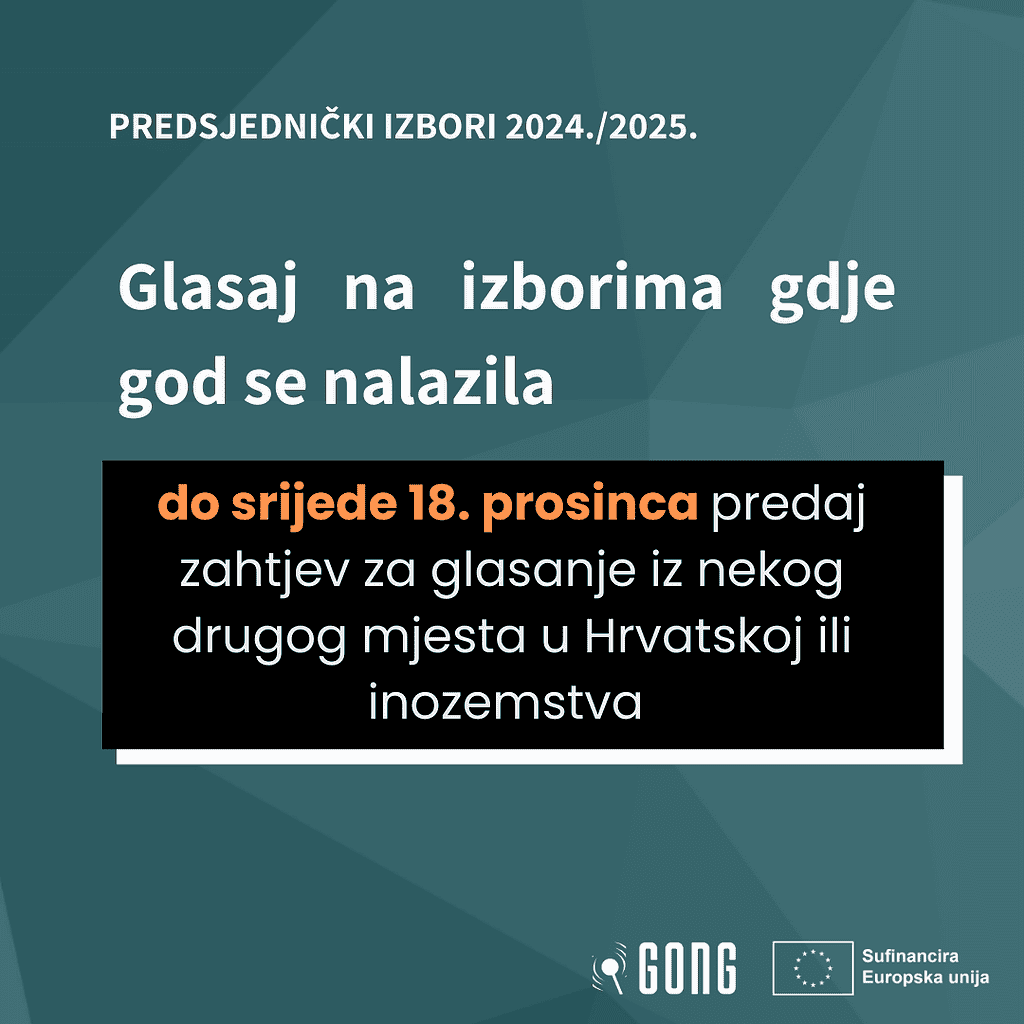 PREDSJEDNIČKI IZBORI 2024./2025.

Glasaj na izborima gdje god se nalazila

do srijede 18. prosinca predaj zahtjev za glasanje iz nekog drugog mjesta u Hrvatskoj ili inozemstva

GONG

Sufinancira Europska unija